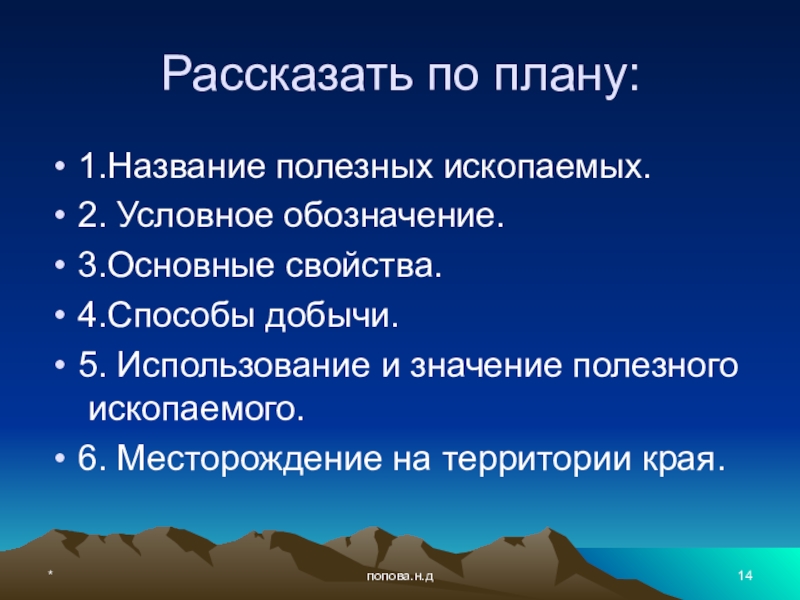 Рассказать по плану:

• 1.Название полезных ископаемых.
• 2. Условное обозначение.
• 3.Основные свойства.
• 4.Способы добычи.
• 5. Использование и значение полезного ископаемого.
• 6. Месторождение на территории края.

*

попова.н.д

14